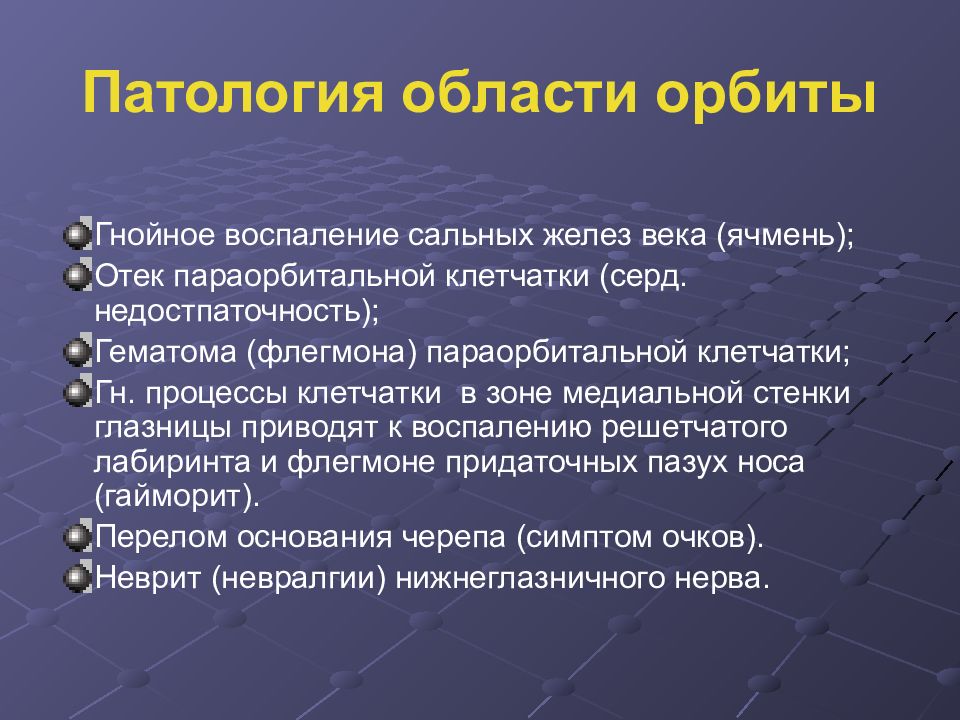 Патология области орбиты

Гнойное воспаление сальных желез века (ячмень);
Отек параорбитальной клетчатки (серд. недостпаточность);
Гематома (флегмона) параорбитальной клетчатки;
Гн. процессы клетчатки  в зоне медиальной стенки глазницы приводят к воспалению решетчатого лабиринта и флегмоне придаточных пазух носа (гайморит).
Перелом основания черепа (симптом очков).
Неврит (невралгии) нижнеглазничного нерва.